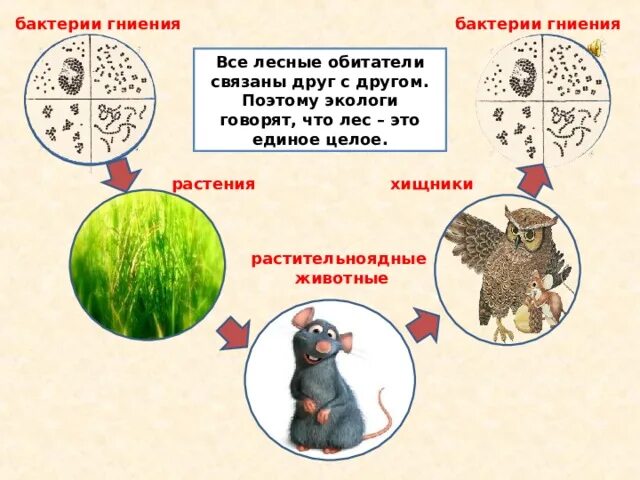 бактерии гниения

Все лесные обитатели связаны друг с другом. Поэтому экологи говорят, что лес – это единое целое.

бактерии гниения

растения

хищники

растительноядные животные